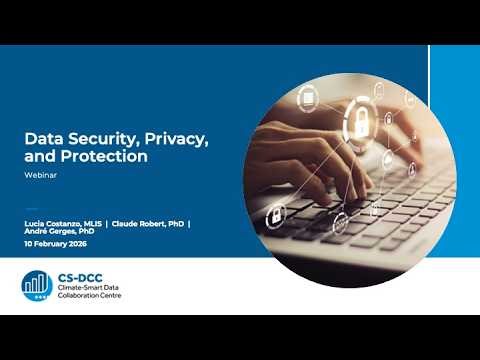 Data Security, Privacy, and Protection

Webinar

Lucia Costanzo, MLIS | Claude Robert, PhD | André Gerges, PhD

10 February 2026

CS-DCC
Climate-Smart Data Collaboration Centre